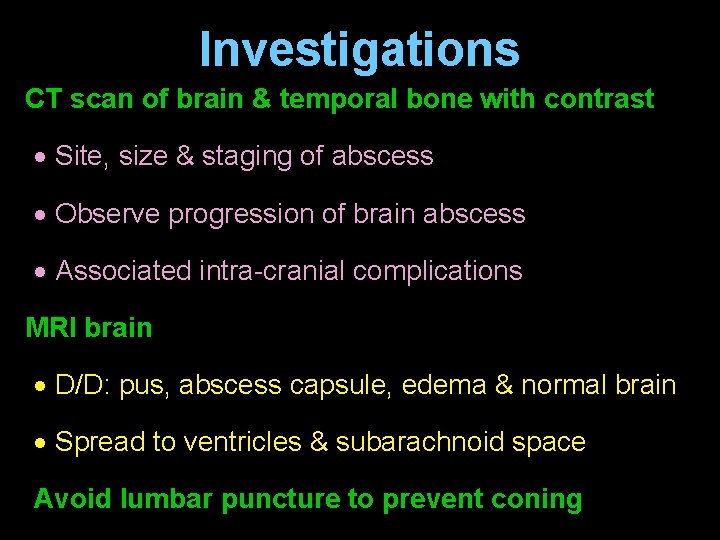 Investigations

CT scan of brain & temporal bone with contrast

• Site, size & staging of abscess

• Observe progression of brain abscess

• Associated intra-cranial complications

MRI brain

• D/D: pus, abscess capsule, edema & normal brain

• Spread to ventricles & subarachnoid space

Avoid lumbar puncture to prevent coning